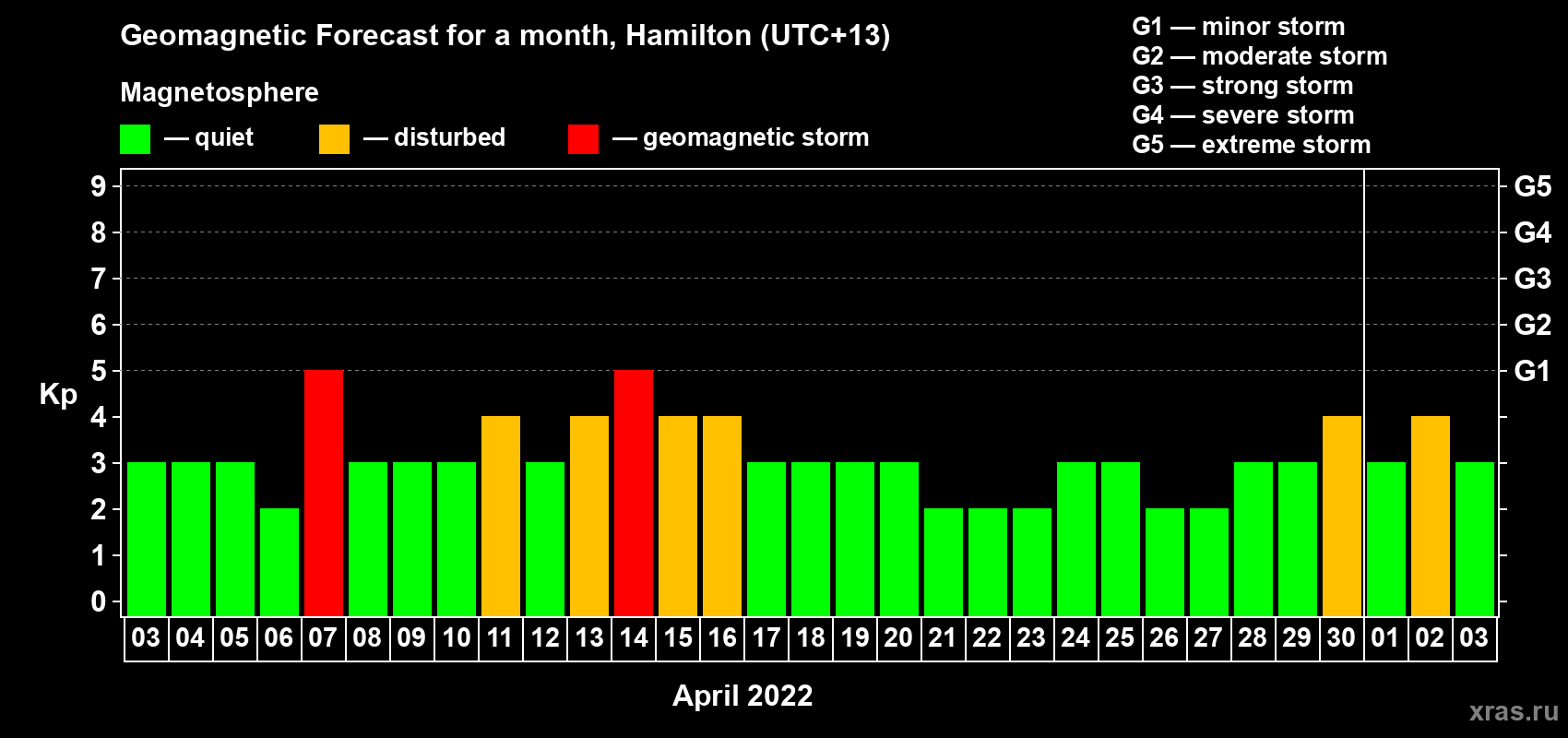 Geomagnetic Forecast for a month, Hamilton (UTC+13)

Magnetosphere

— quiet — disturbed — geomagnetic storm

G1 — minor storm
G2 — moderate storm
G3 — strong storm
G4 — severe storm
G5 — extreme storm

Kp

9 8 7 6 5 4 3 2 1 0

G5 G4 G3 G2 G1

03 04 05 06 07 08 09 10 11 12 13 14 15 16 17 18 19 20 21 22 23 24 25 26 27 28 29 30 01 02 03

April 2022

xras.ru